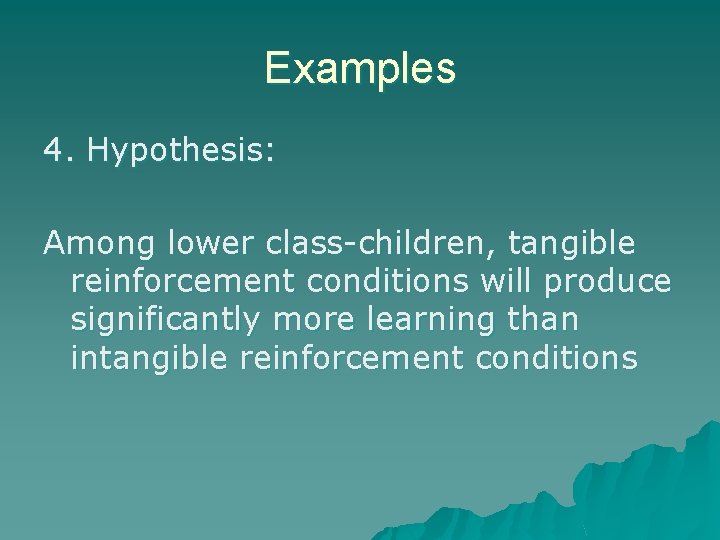 Examples

4. Hypothesis:

Among lower class-children, tangible reinforcement conditions will produce significantly more learning than intangible reinforcement conditions